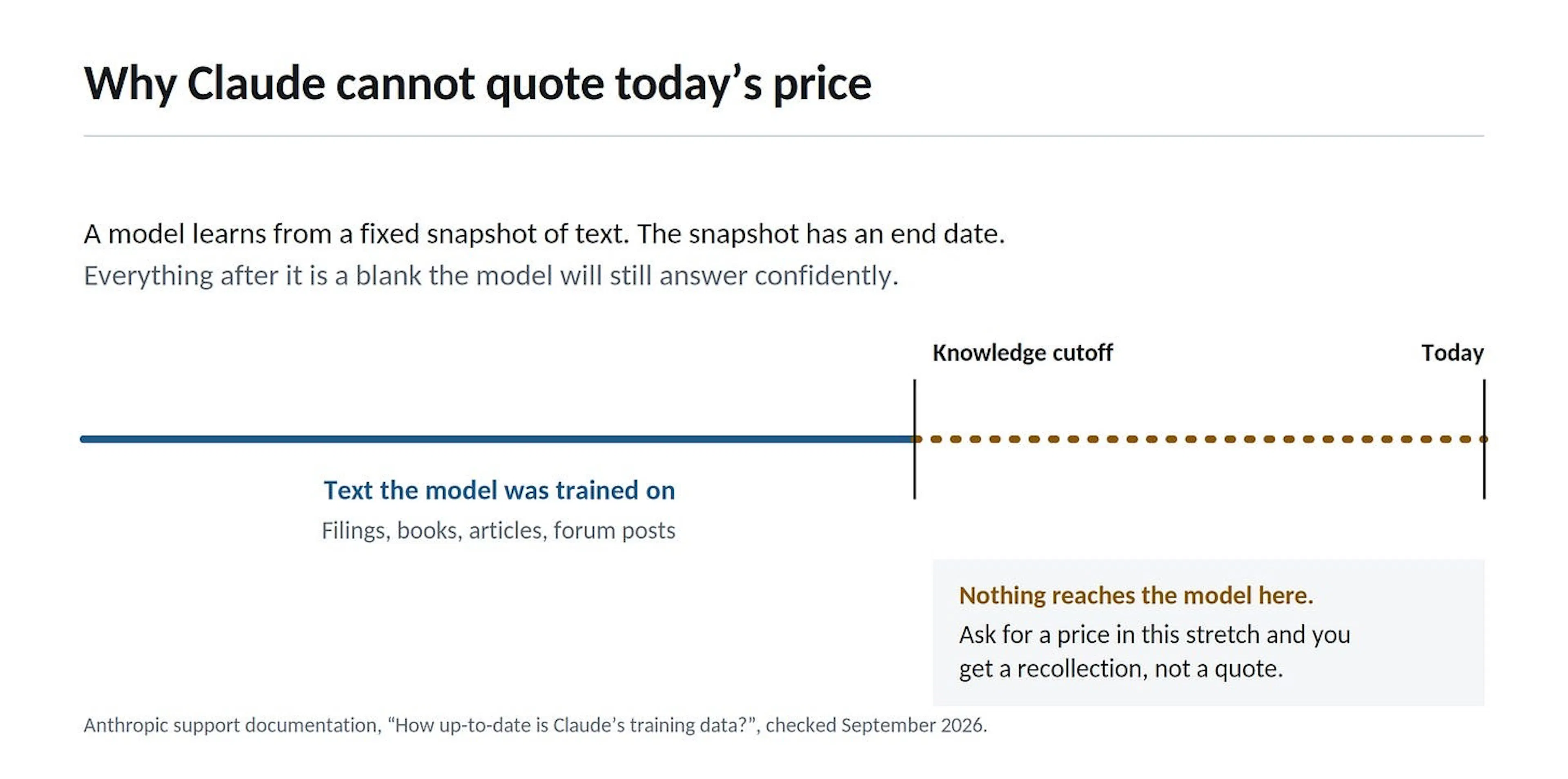 Why Claude cannot quote today’s price

A model learns from a fixed snapshot of text. The snapshot has an end date.
Everything after it is a blank the model will still answer confidently.

Knowledge cutoff

Today

Text the model was trained on

Filings, books, articles, forum posts

Nothing reaches the model here.

Ask for a price in this stretch and you get a recollection, not a quote.

Anthropic support documentation, “How up-to-date is Claude’s training data?”, checked September 2026.